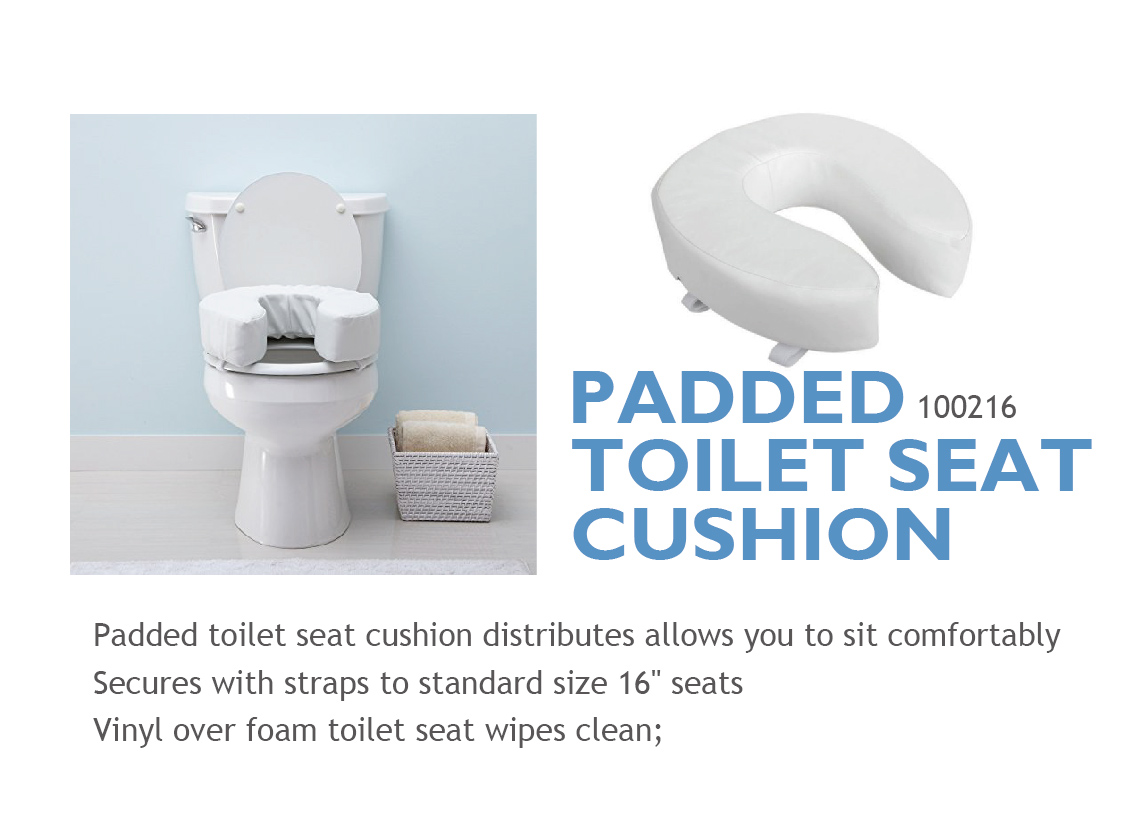 PADDED 100216
TOILET SEAT
CUSHION

Padded toilet seat cushion distributes allows you to sit comfortably
Secures with straps to standard size 16" seats
Vinyl over foam toilet seat wipes clean;